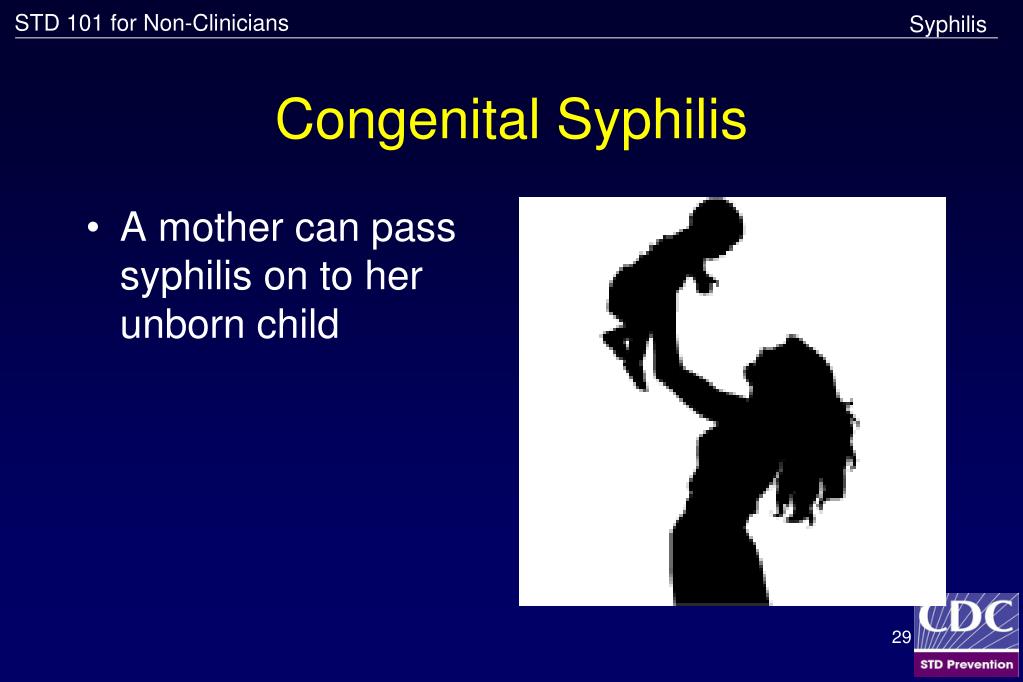 STD 101 for Non-Clinicians

Syphilis

Congenital Syphilis

• A mother can pass syphilis on to her unborn child

29

CDC

STD Prevention